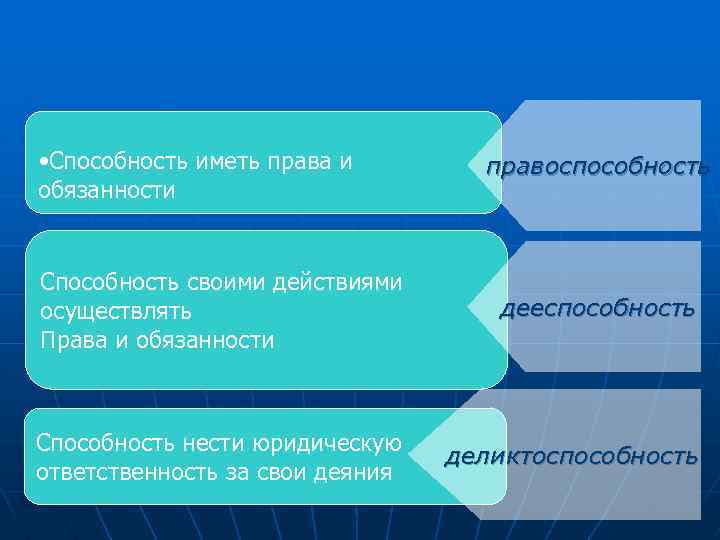 •Способность иметь права и обязанности

правоспособность

Способность своими действиями осуществлять
Права и обязанности

дееспособность

Способность нести юридическую ответственность за свои деяния

деликтоспособность